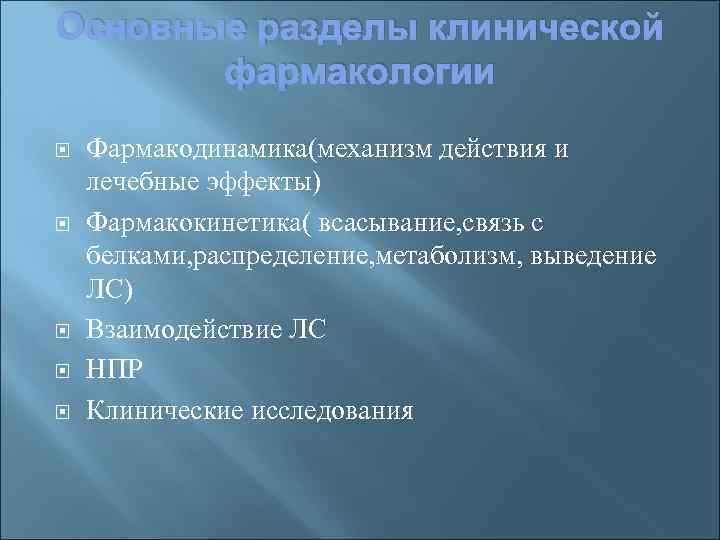 Основные разделы клинической фармакологии

Фармакодинамика(механизм действия и лечебные эффекты)

Фармакокинетика( всасывание,связь с белками,распределение,метаболизм, выведение ЛС)

Взаимодействие ЛС

НПР

Клинические исследования